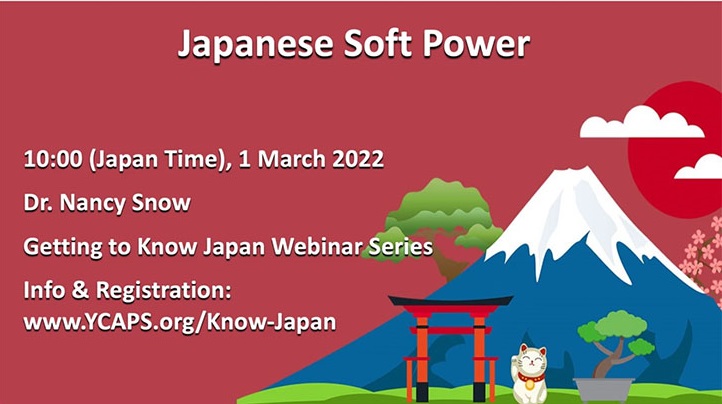 Japanese Soft Power

10:00 (Japan Time), 1 March 2022

Dr. Nancy Snow

Getting to Know Japan Webinar Series

Info & Registration:
www.YCAPS.org/Know-Japan